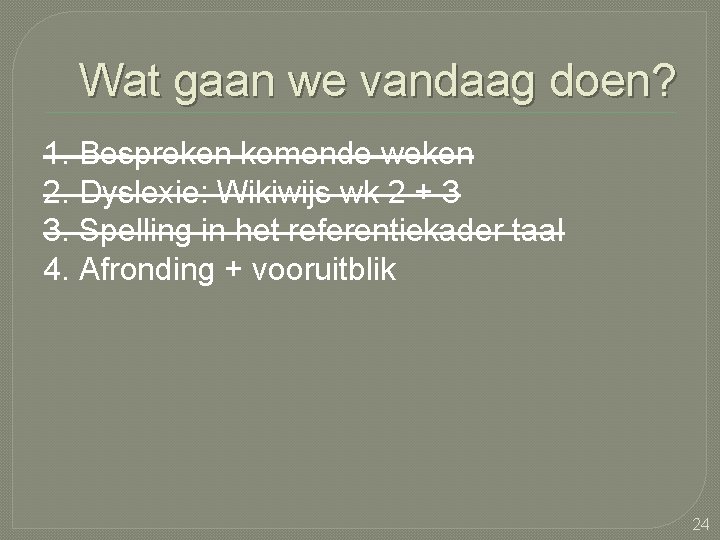 Wat gaan we vandaag doen?

~~1. Bespreken komende weken~~
~~2. Dyslexie: Wikiwijs wk 2 + 3~~
~~3. Spelling in het referentiekader taal~~
4. Afronding + vooruitblik

24